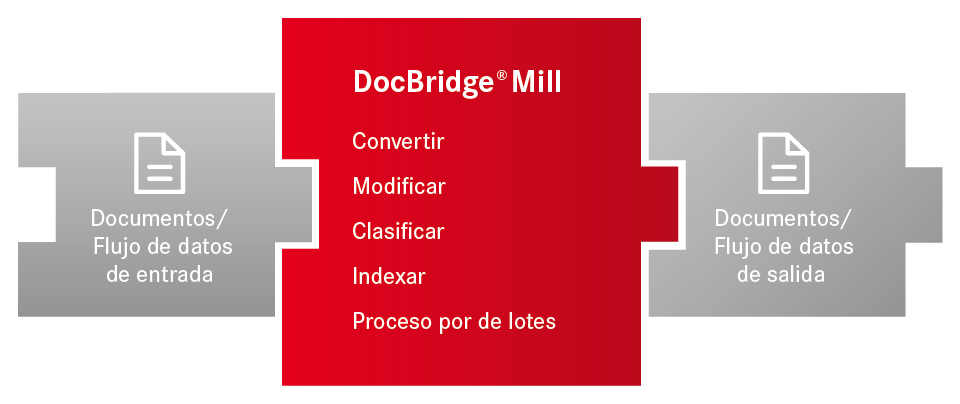 Documentos/
Flujo de datos
de entrada

DocBridge® Mill

Convertir

Modificar

Clasificar

Indexar

Proceso por de lotes

Documentos/
Flujo de datos
de salida